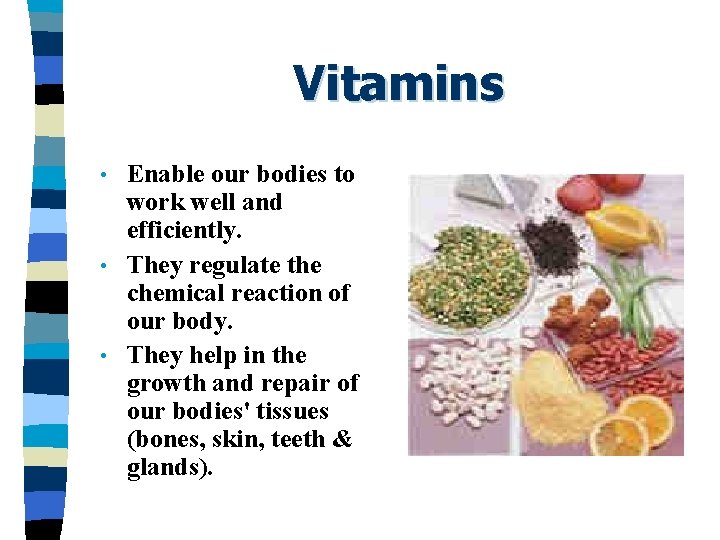 Vitamins

• Enable our bodies to work well and efficiently.
• They regulate the chemical reaction of our body.
• They help in the growth and repair of our bodies' tissues (bones, skin, teeth & glands).